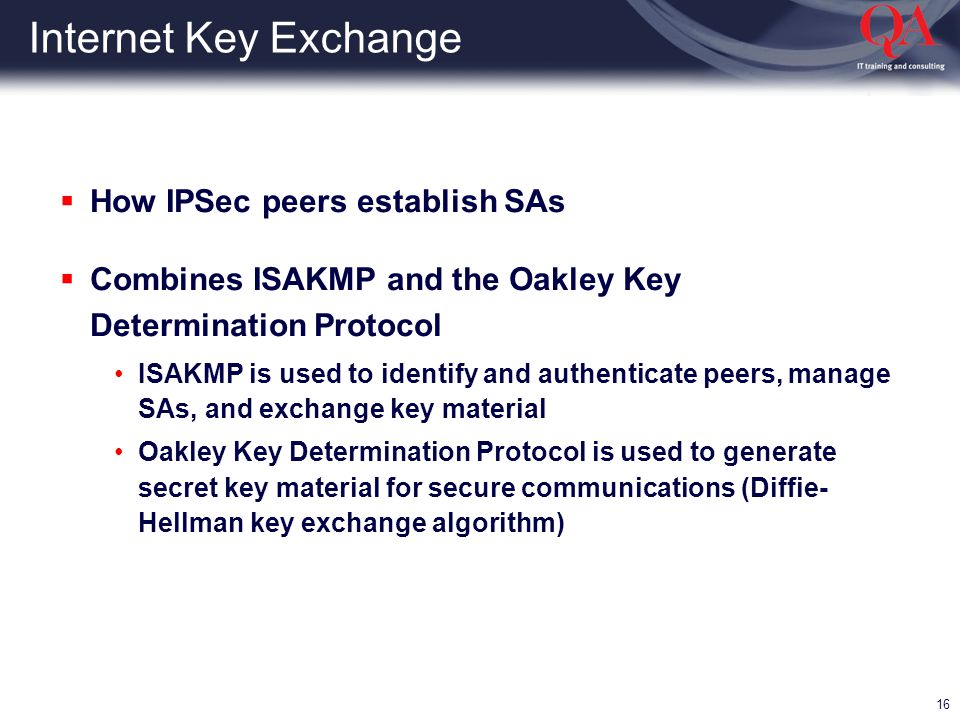 Internet Key Exchange

QA
IT training and consulting

▪ How IPSec peers establish SAs

▪ Combines ISAKMP and the Oakley Key Determination Protocol

• ISAKMP is used to identify and authenticate peers, manage SAs, and exchange key material

• Oakley Key Determination Protocol is used to generate secret key material for secure communications (Diffie-Hellman key exchange algorithm)

16